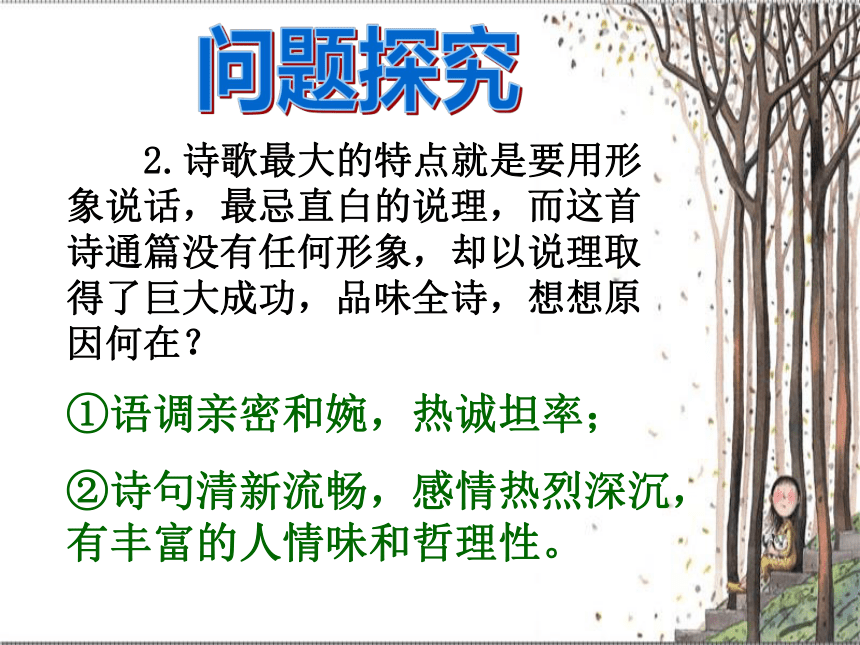 问题探究

2.诗歌最大的特点就是要用形象说话，最忌直白的说理，而这首诗通篇没有任何形象，却以说理取得了巨大成功，品味全诗，想想原因何在？

①语调亲密和婉，热诚坦率；

②诗句清新流畅，感情热烈深沉，有丰富的人情味和哲理性。